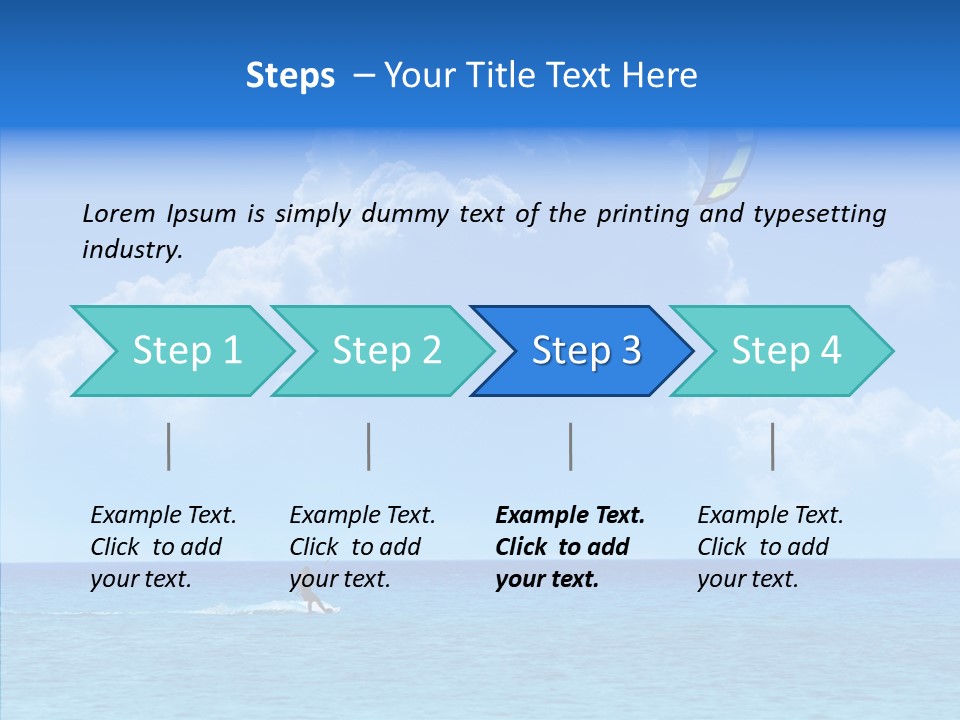 Steps – Your Title Text Here

Lorem Ipsum is simply dummy text of the printing and typesetting industry.

Step 1

Step 2

Step 3

Step 4

Example Text. Click to add your text.

Example Text. Click to add your text.

Example Text. Click to add your text.

Example Text. Click to add your text.